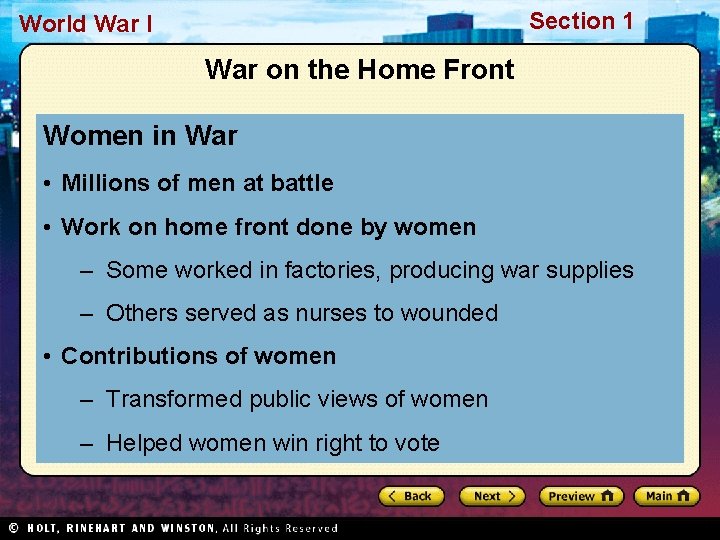 World War I

Section 1

War on the Home Front

Women in War

• Millions of men at battle

• Work on home front done by women

– Some worked in factories, producing war supplies

– Others served as nurses to wounded

• Contributions of women

– Transformed public views of women

– Helped women win right to vote

Back Next Preview Main

© HOLT, RINEHART AND WINSTON, All Rights Reserved